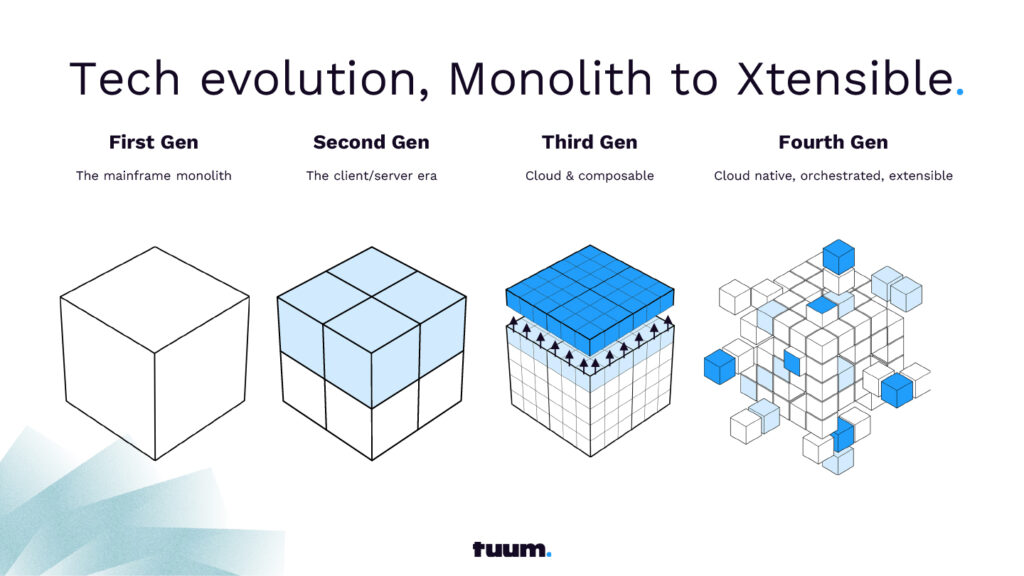 Tech evolution, Monolith to Xtensible.

First Gen
The mainframe monolith

Second Gen
The client/server era

Third Gen
Cloud & composable

Fourth Gen
Cloud native, orchestrated, extensible

tuum.